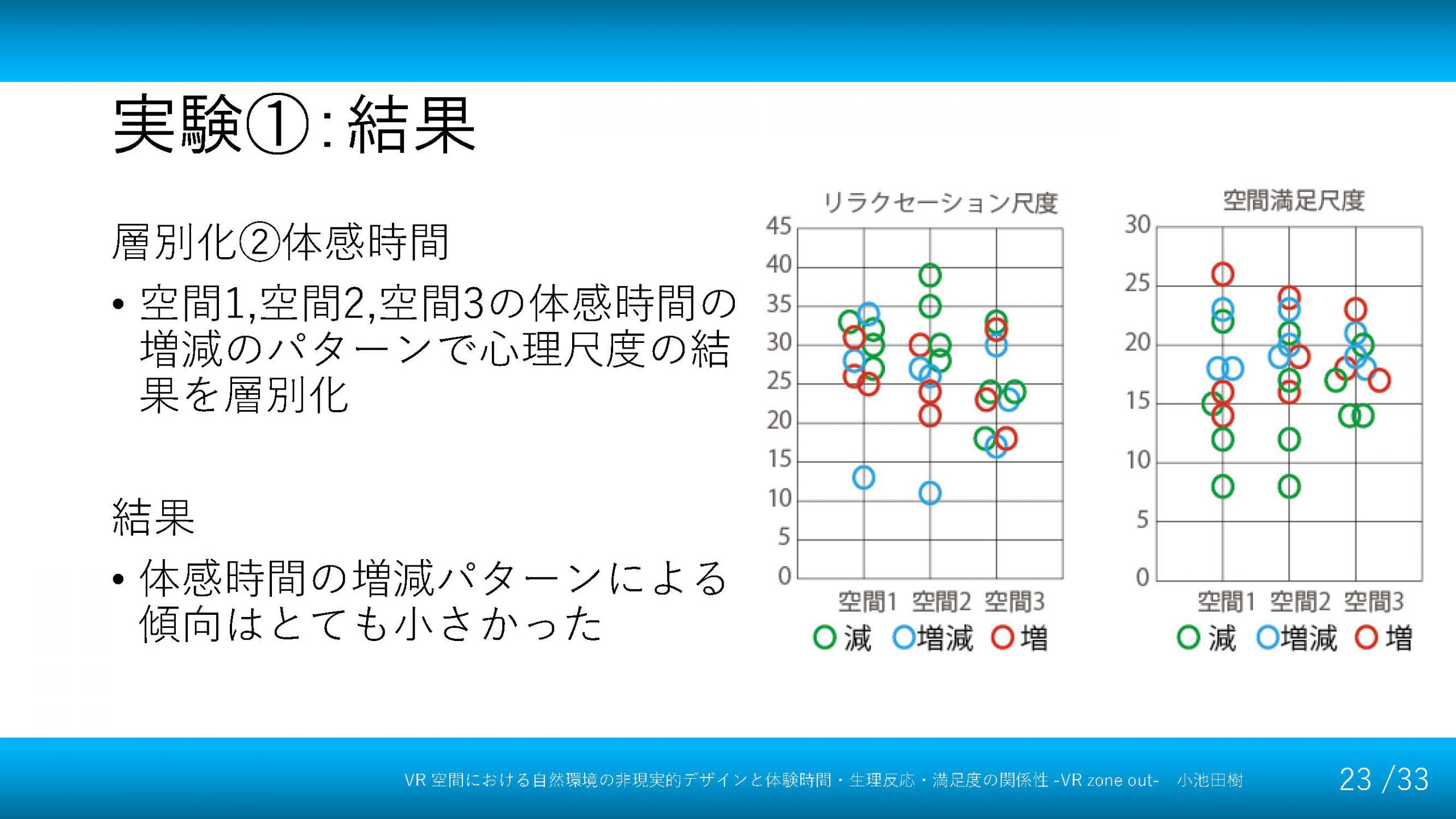 実験①:結果

層別化②体感時間

• 空間1,空間2,空間3の体感時間の増減のパターンで心理尺度の結果を層別化

結果

• 体感時間の増減パターンによる傾向はとても小さかった

リラクセーション尺度

45
40
35
30
25
20
15
10
5
0

空間1 空間2 空間3

減 増減 増

空間満足尺度

30
25
20
15
10
5
0

空間1 空間2 空間3

減 増減 増

VR 空間における自然環境の非現実的デザインと体験時間・生理反応・満足度の関係性 -VR zone out- 小池田樹

23 /33